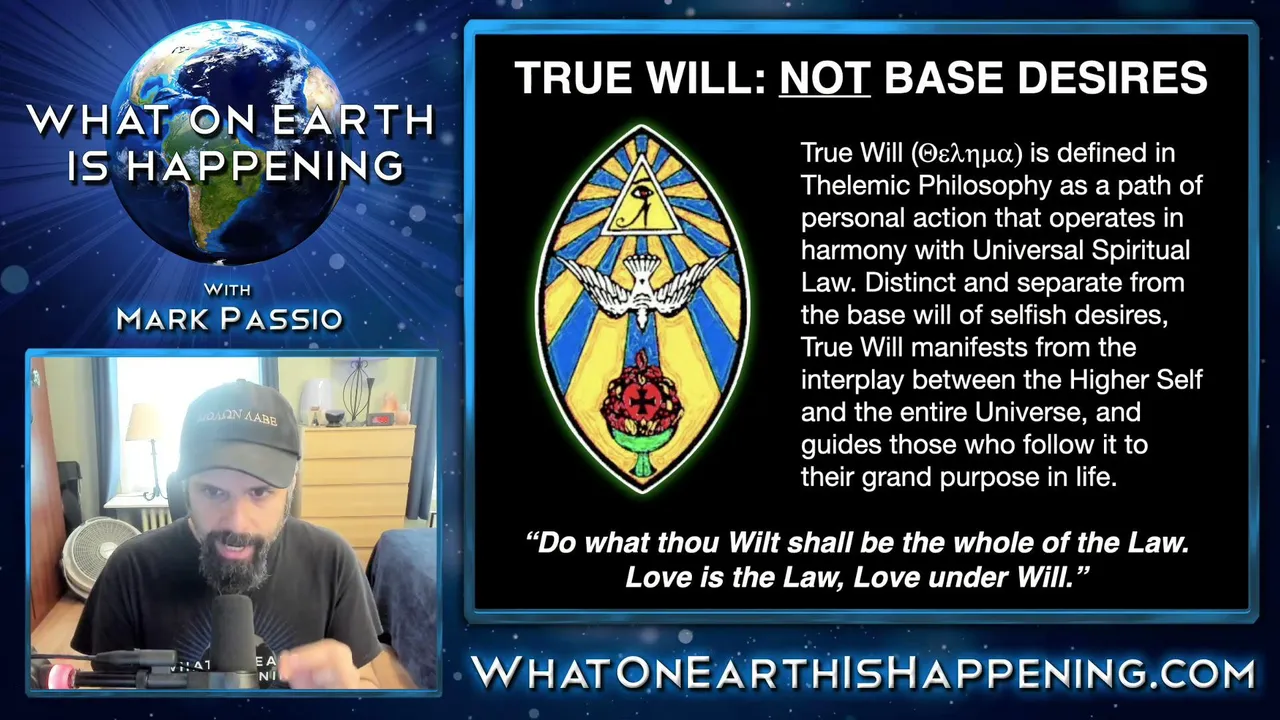 WHAT ON EARTH IS HAPPENING

WITH
MARK PASSIO

ΜΟΛΩΝ ΛΑΒΕ

TRUE WILL: NOT BASE DESIRES

True Will (Θελημα) is defined in Thelemic Philosophy as a path of personal action that operates in harmony with Universal Spiritual Law. Distinct and separate from the base will of selfish desires, True Will manifests from the interplay between the Higher Self and the entire Universe, and guides those who follow it to their grand purpose in life.

"Do what thou Wilt shall be the whole of the Law. Love is the Law, Love under Will."

WHATONEARTHISHAPPENING.COM